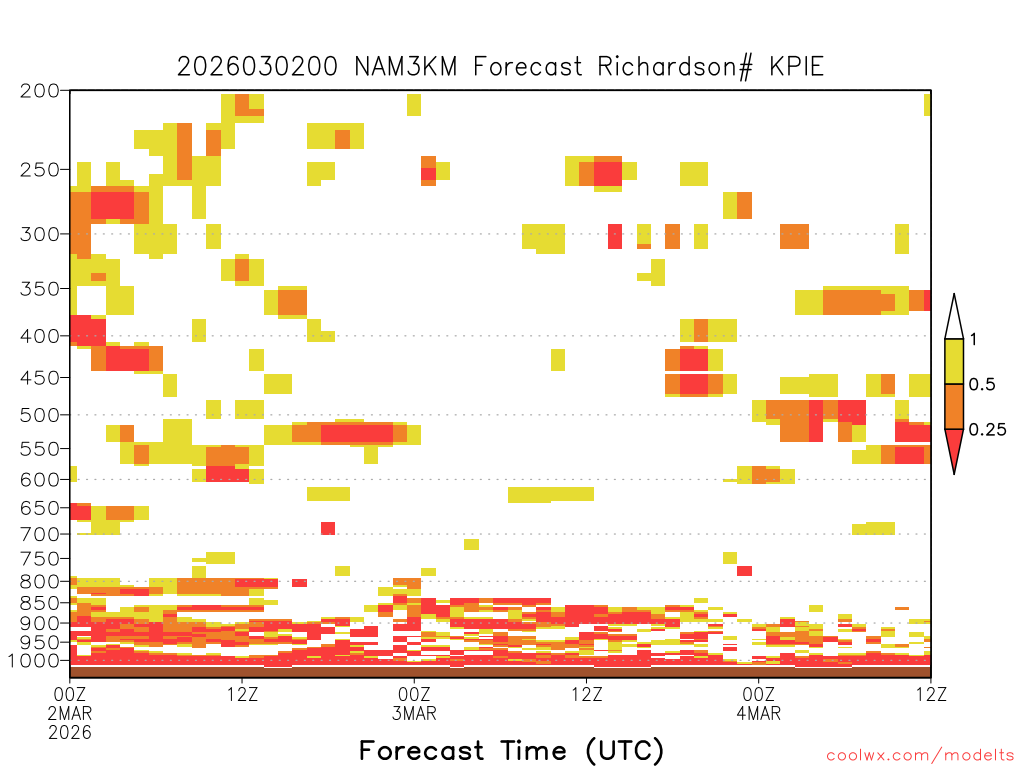 2026030200 NAM3KM Forecast Richardson# KPIE

200
250
300
350
400
450
500
550
600
650
700
750
800
850
900
950
1000

1
0.5
0.25

00Z 2MAR 2026
12Z
00Z 3MAR
12Z
00Z 4MAR
12Z

Forecast Time (UTC)

coolwx.com/modelts